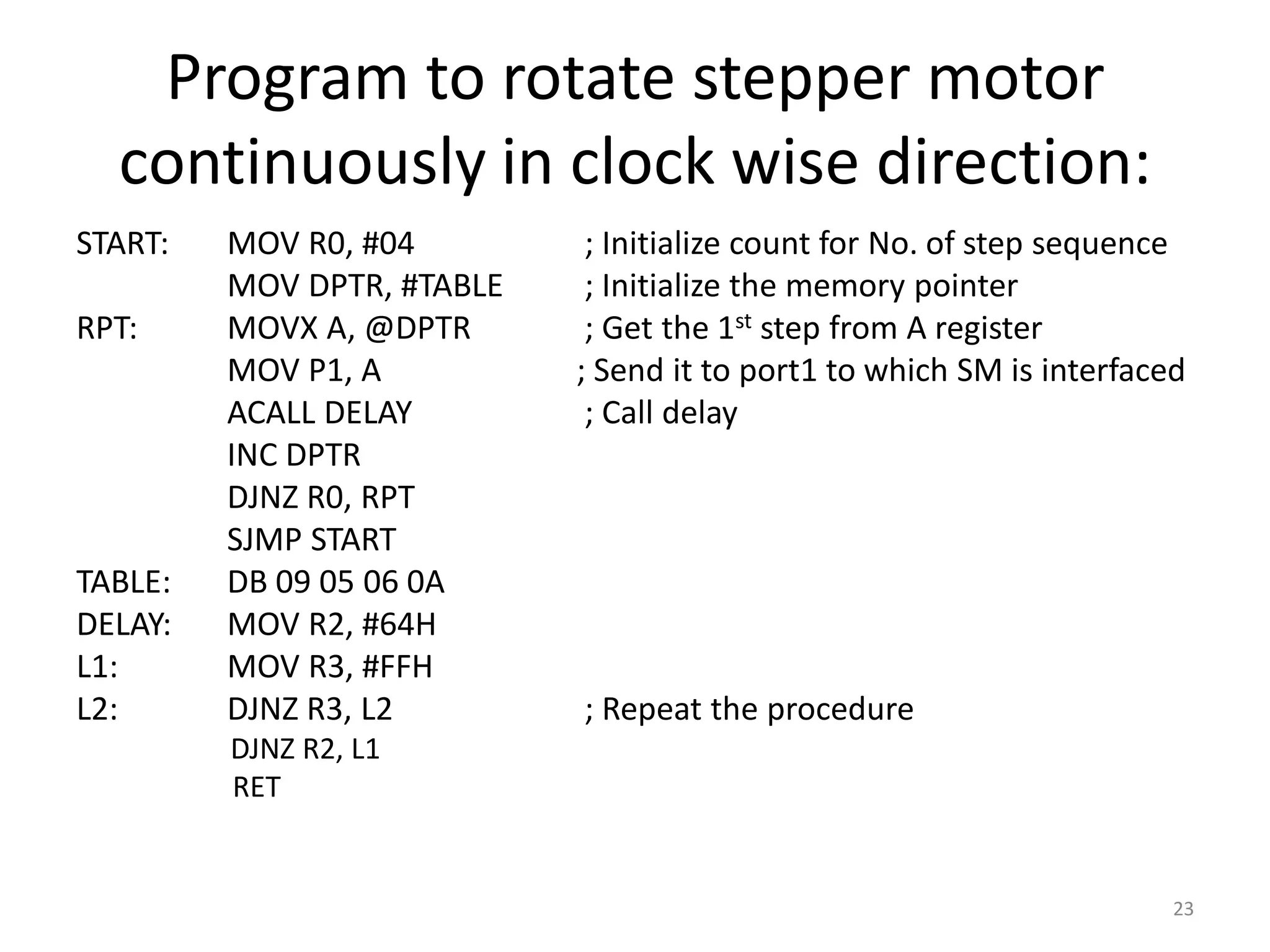 Program to rotate stepper motor continuously in clock wise direction:

START: MOV R0, #04 ; Initialize count for No. of step sequence
MOV DPTR, #TABLE ; Initialize the memory pointer
RPT: MOVX A, @DPTR ; Get the 1$^{st}$ step from A register
MOV P1, A ; Send it to port1 to which SM is interfaced
ACALL DELAY ; Call delay
INC DPTR
DJNZ R0, RPT
SJMP START
TABLE: DB 09 05 06 0A
DELAY: MOV R2, #64H
L1: MOV R3, #FFH
L2: DJNZ R3, L2 ; Repeat the procedure
DJNZ R2, L1
RET

23